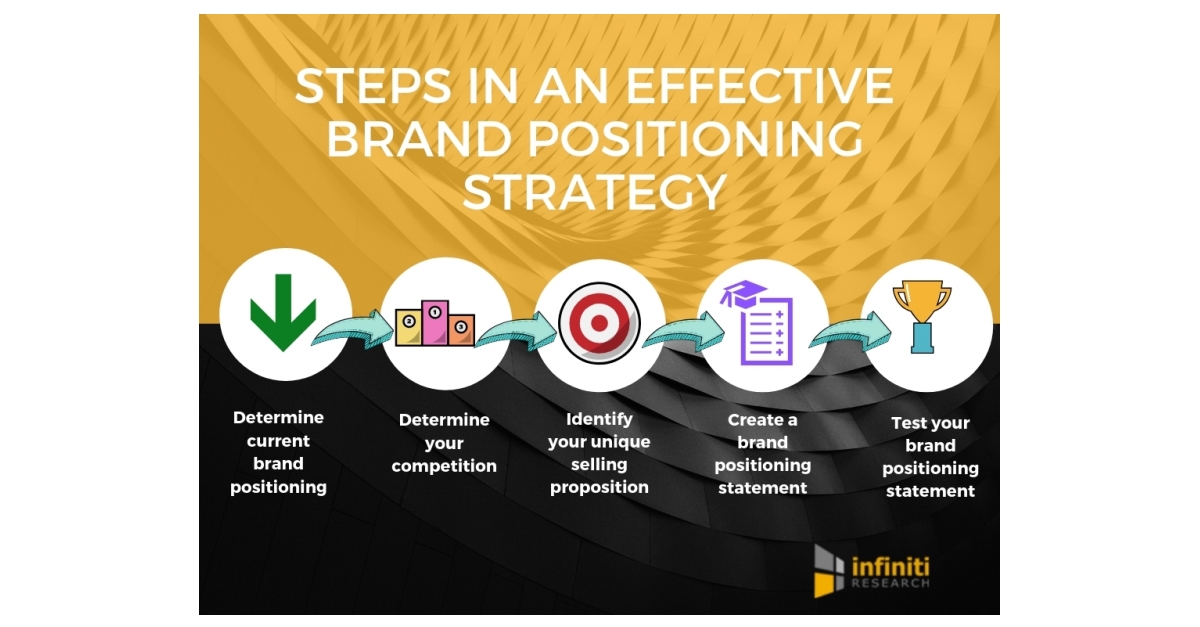 STEPS IN AN EFFECTIVE BRAND POSITIONING STRATEGY

2 1 3

Determine current brand positioning

Determine your competition

Identify your unique selling proposition

Create a brand positioning statement

Test your brand positioning statement

infiniti RESEARCH